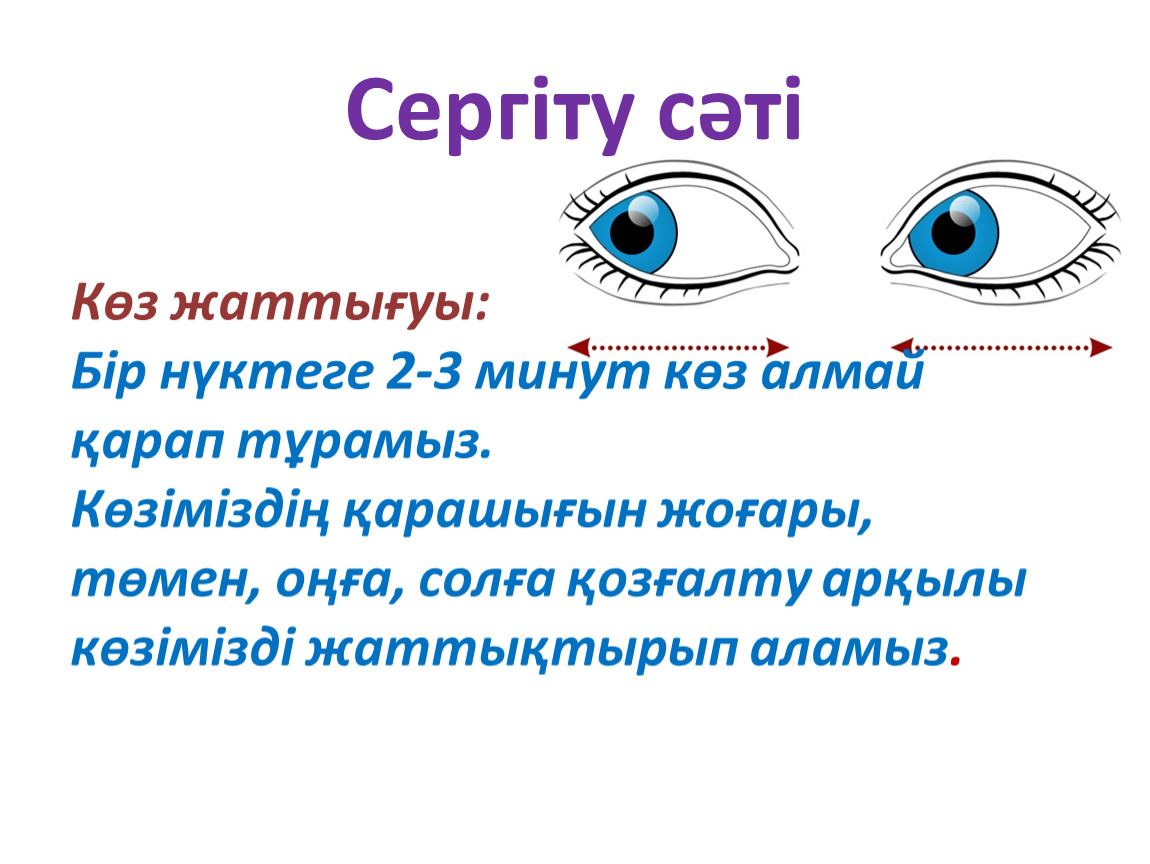 Сергіту сәті

Көз жаттығуы:
Бір нүктеге 2-3 минут көз алмай қарап тұрамыз.
Көзіміздің қарашығын жоғары, төмен, оңға, солға қозғалту арқылы көзімізді жаттықтырып аламыз.